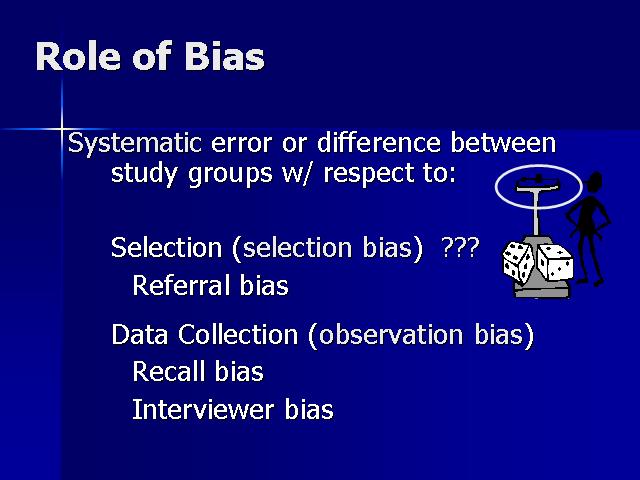 Role of Bias

Systematic error or difference between study groups w/ respect to:

Selection (selection bias) ???

Referral bias

Data Collection (observation bias)

Recall bias

Interviewer bias